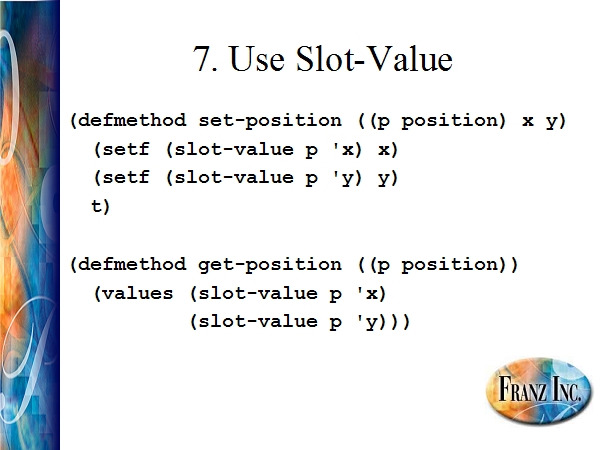 7. Use Slot-Value

(defmethod set-position ((p position) x y)
  (setf (slot-value p 'x) x)
  (setf (slot-value p 'y) y)
  t)

(defmethod get-position ((p position))
  (values (slot-value p 'x)
          (slot-value p 'y)))

FRANZ INC.